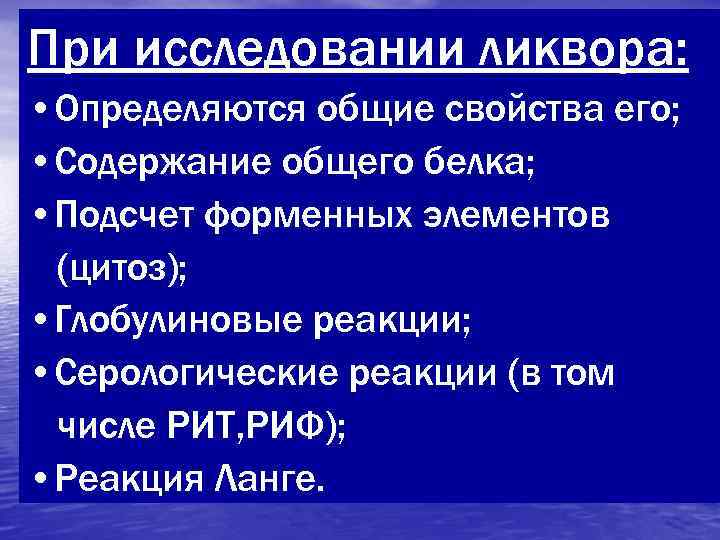 При исследовании ликвора:

• Определяются общие свойства его;
• Содержание общего белка;
• Подсчет форменных элементов (цитоз);
• Глобулиновые реакции;
• Серологические реакции (в том числе РИТ,РИФ);
• Реакция Ланге.